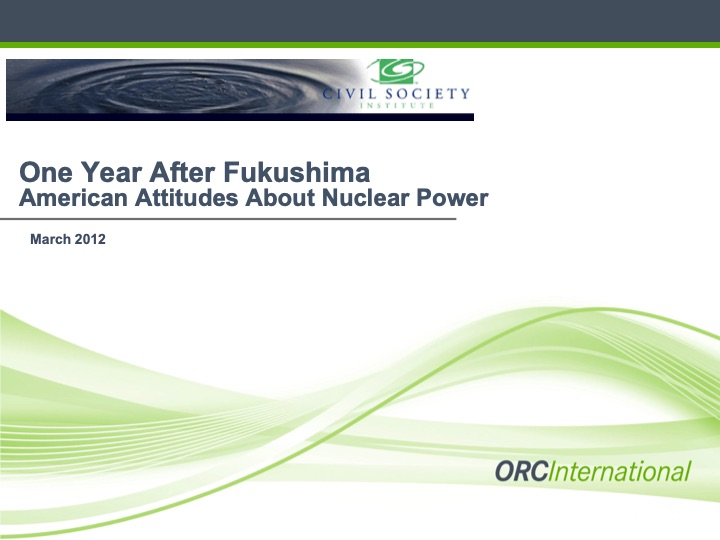 CIVIL SOCIETY
INSTITUTE

One Year After Fukushima
American Attitudes About Nuclear Power

March 2012

ORCInternational